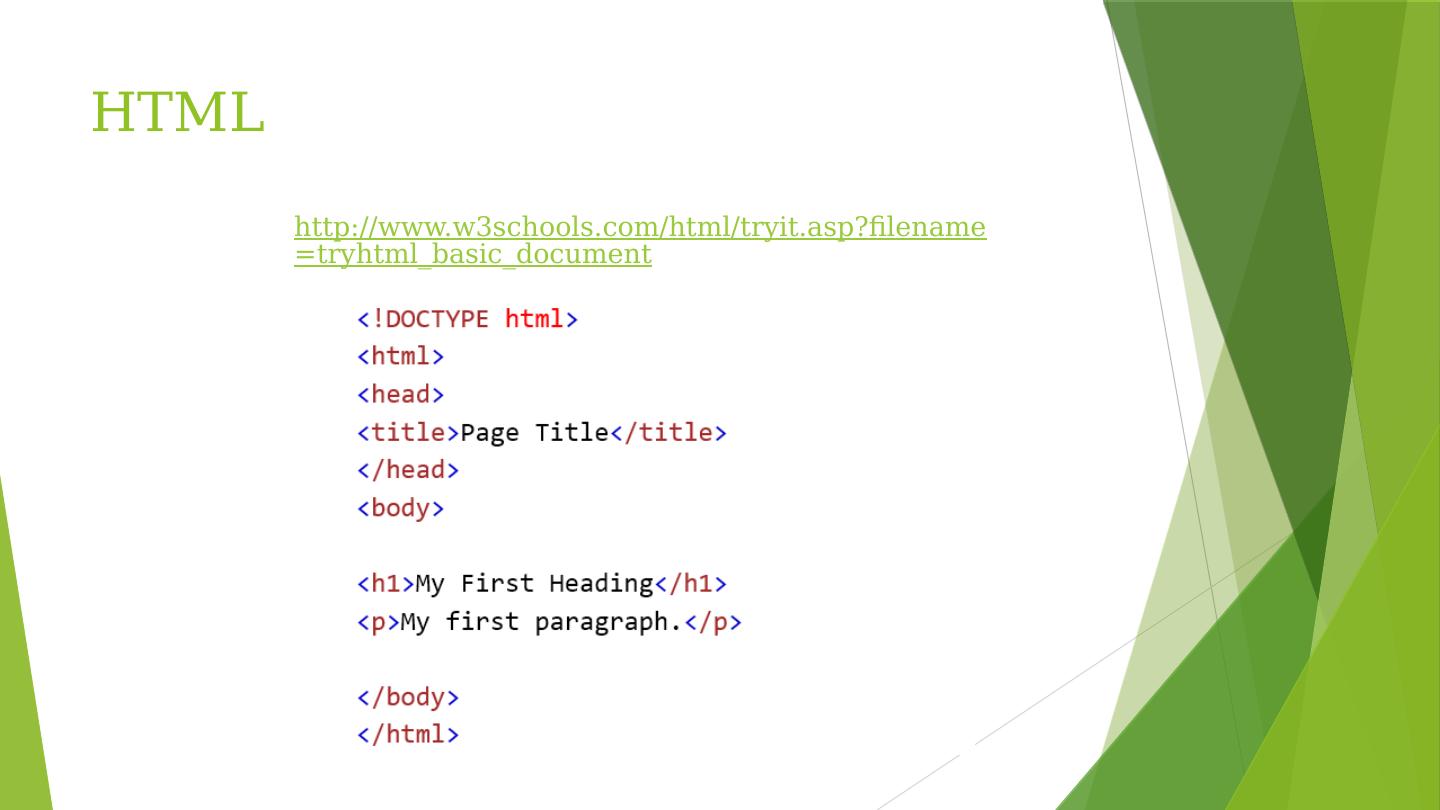 HTML

http://www.w3schools.com/html/tryit.asp?filename=tryhtml_basic_document

<!DOCTYPE html>
<html>
<head>
<title>Page Title</title>
</head>
<body>

<h1>My First Heading</h1>
<p>My first paragraph.</p>

</body>
</html>